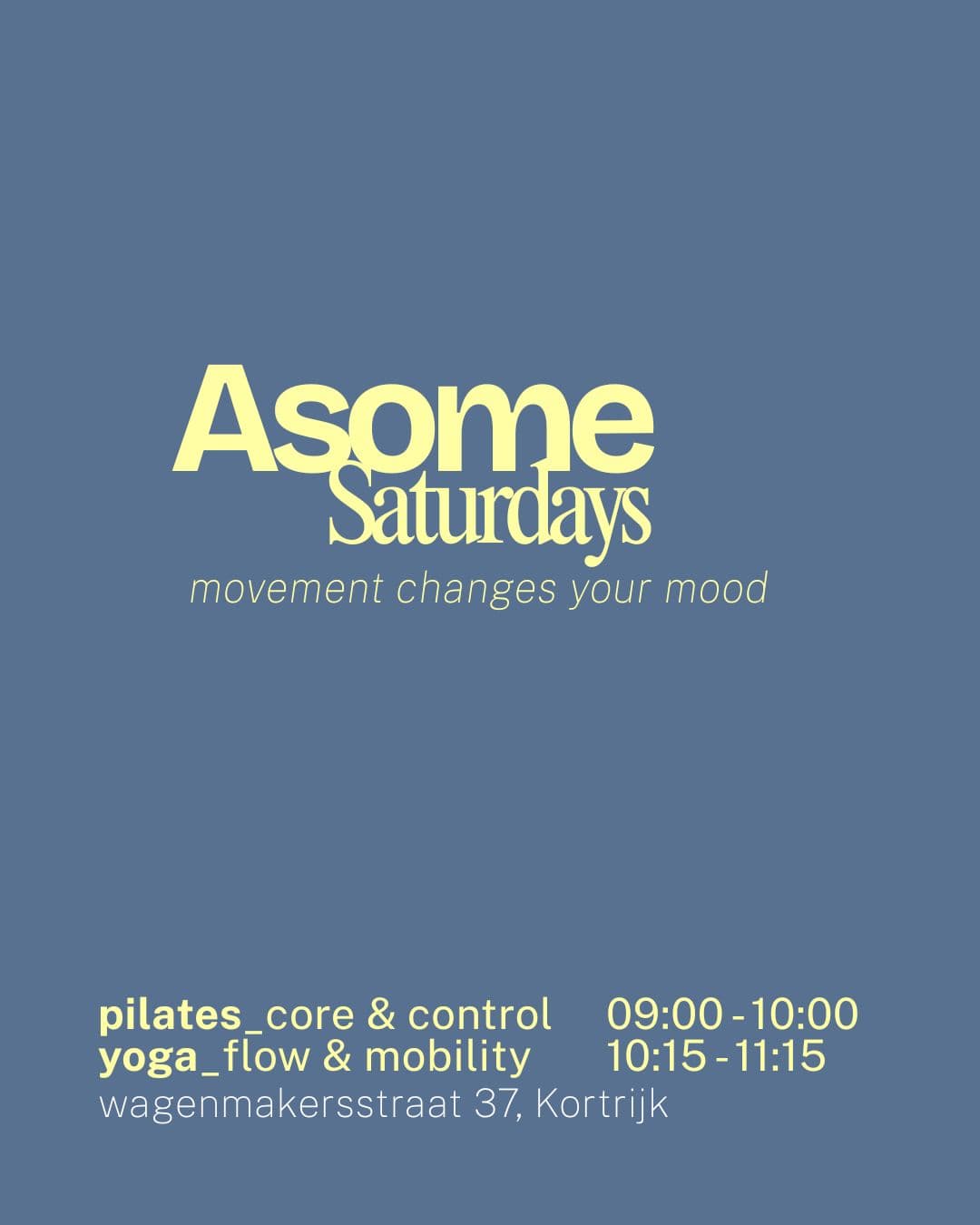 Asome
Saturdays
movement changes your mood

pilates_core & control 09:00 - 10:00
yoga_flow & mobility 10:15 - 11:15
wagenmakersstraat 37, Kortrijk